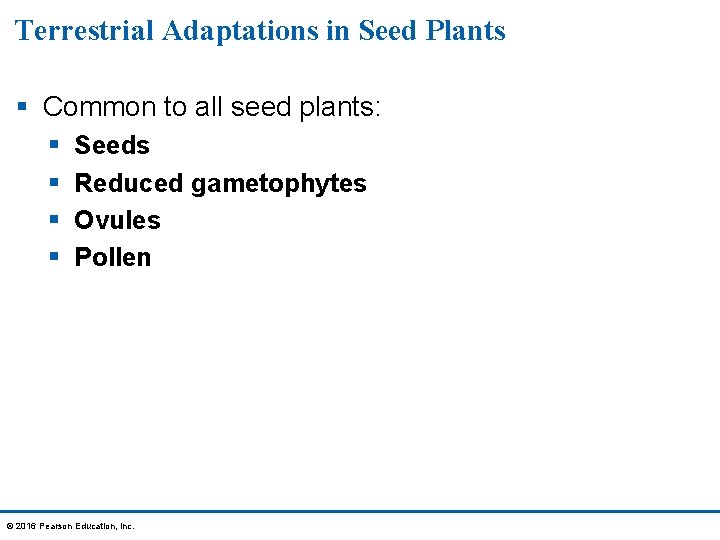 Terrestrial Adaptations in Seed Plants

▪ Common to all seed plants:
▪ Seeds
▪ Reduced gametophytes
▪ Ovules
▪ Pollen

© 2016 Pearson Education, Inc.